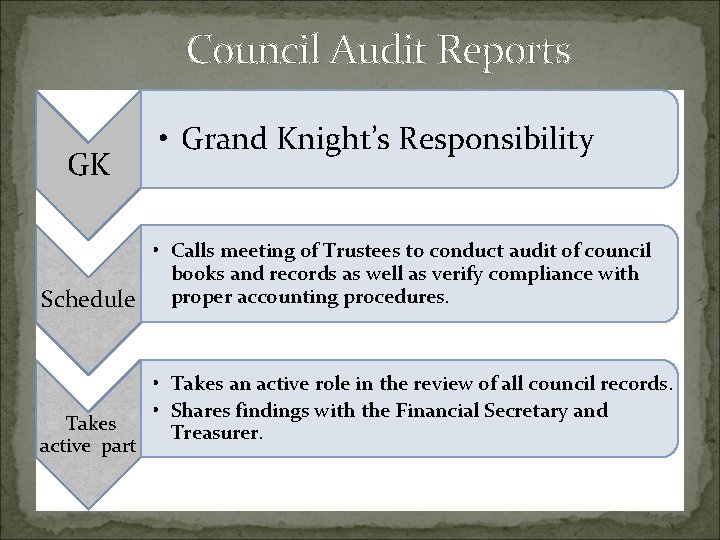 Council Audit Reports

GK

• Grand Knight's Responsibility

Schedule

• Calls meeting of Trustees to conduct audit of council books and records as well as verify compliance with proper accounting procedures.

Takes active part

• Takes an active role in the review of all council records.
• Shares findings with the Financial Secretary and Treasurer.